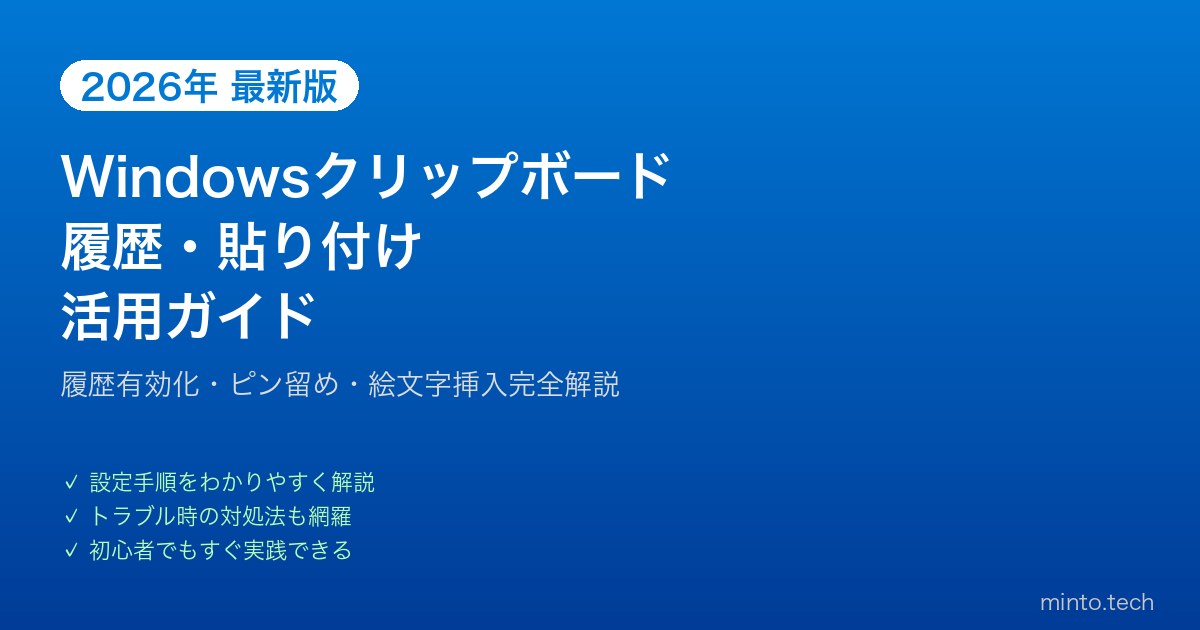 2026年 最新版

Windowsクリップボード
履歴・貼り付け
活用ガイド

履歴有効化・ピン留め・絵文字挿入完全解説

✓ 設定手順をわかりやすく解説
✓ トラブル時の対処法も網羅
✓ 初心者でもすぐ実践できる

minto.tech